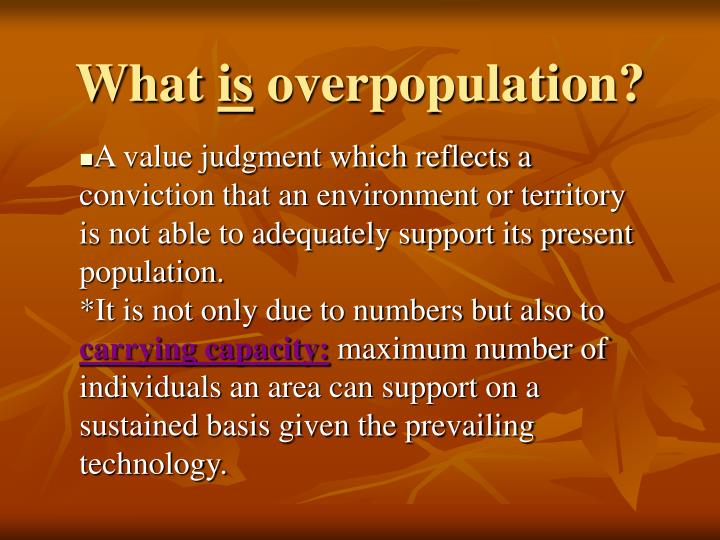 What is overpopulation?

▪A value judgment which reflects a conviction that an environment or territory is not able to adequately support its present population.
*It is not only due to numbers but also to carrying capacity: maximum number of individuals an area can support on a sustained basis given the prevailing technology.